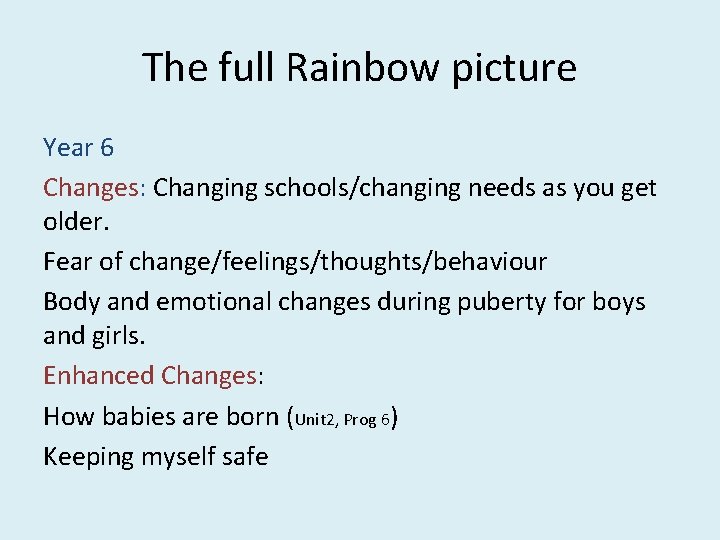 The full Rainbow picture

Year 6

Changes: Changing schools/changing needs as you get older.

Fear of change/feelings/thoughts/behaviour

Body and emotional changes during puberty for boys and girls.

Enhanced Changes:

How babies are born (Unit2, Prog 6)

Keeping myself safe